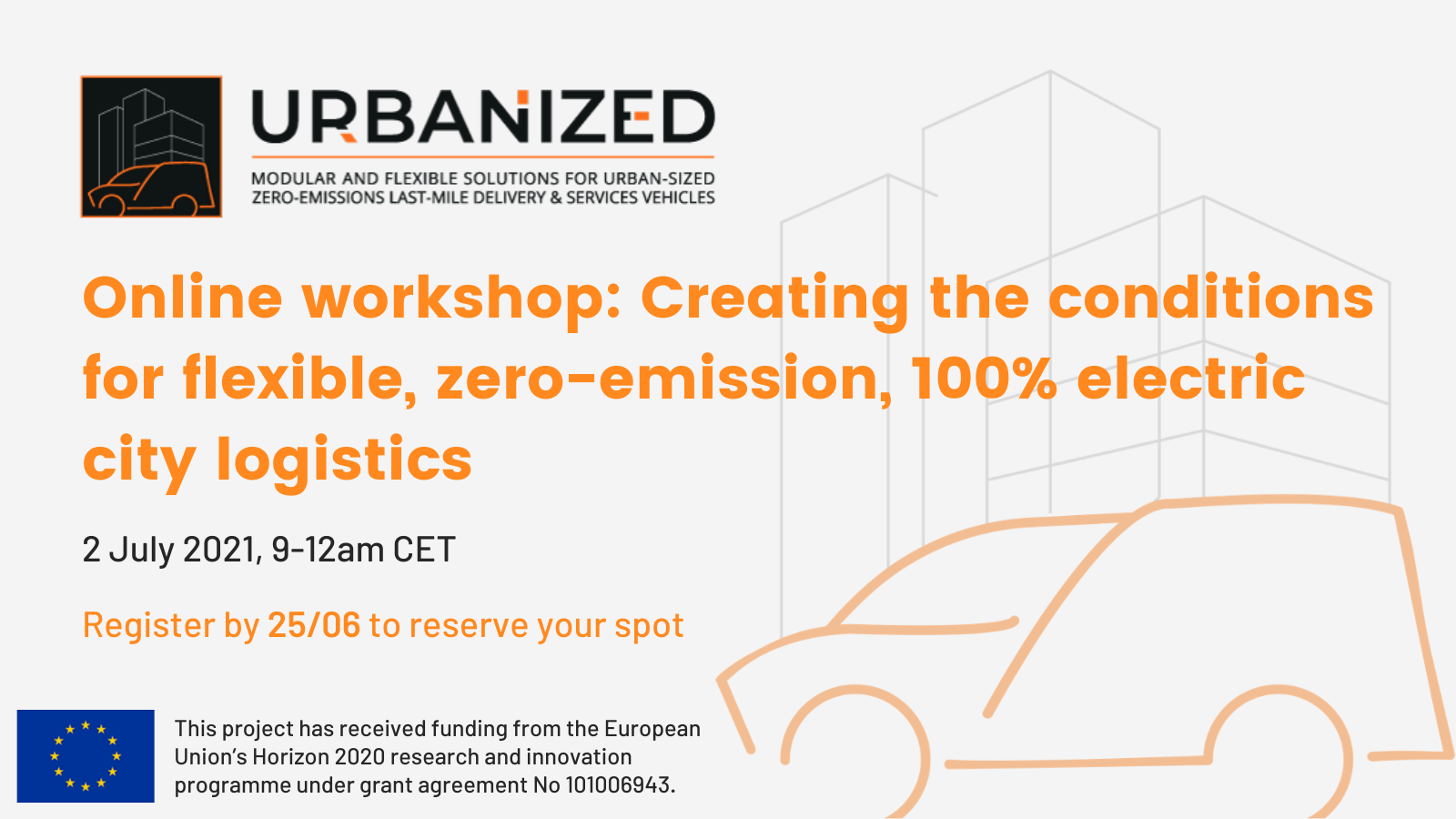 URBANIZED

MODULAR AND FLEXIBLE SOLUTIONS FOR URBAN-SIZED ZERO-EMISSIONS LAST-MILE DELIVERY & SERVICES VEHICLES

Online workshop: Creating the conditions for flexible, zero-emission, 100% electric city logistics

2 July 2021, 9-12am CET

Register by 25/06 to reserve your spot

This project has received funding from the European Union's Horizon 2020 research and innovation programme under grant agreement No 101006943.